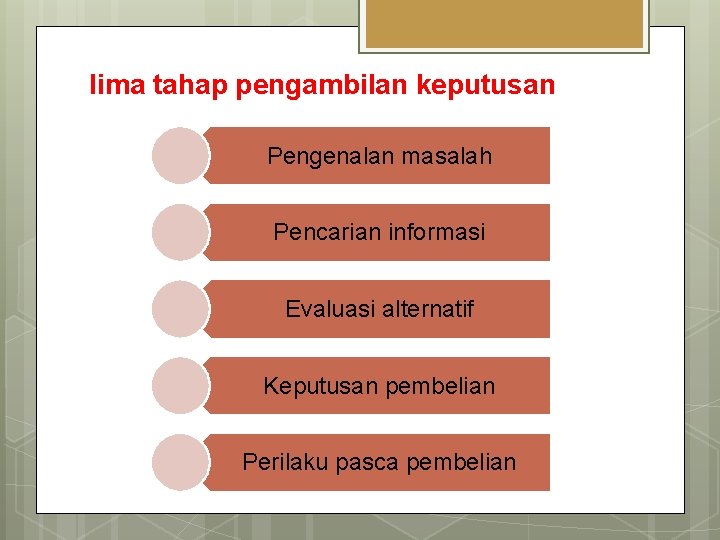 lima tahap pengambilan keputusan

Pengenalan masalah

Pencarian informasi

Evaluasi alternatif

Keputusan pembelian

Perilaku pasca pembelian